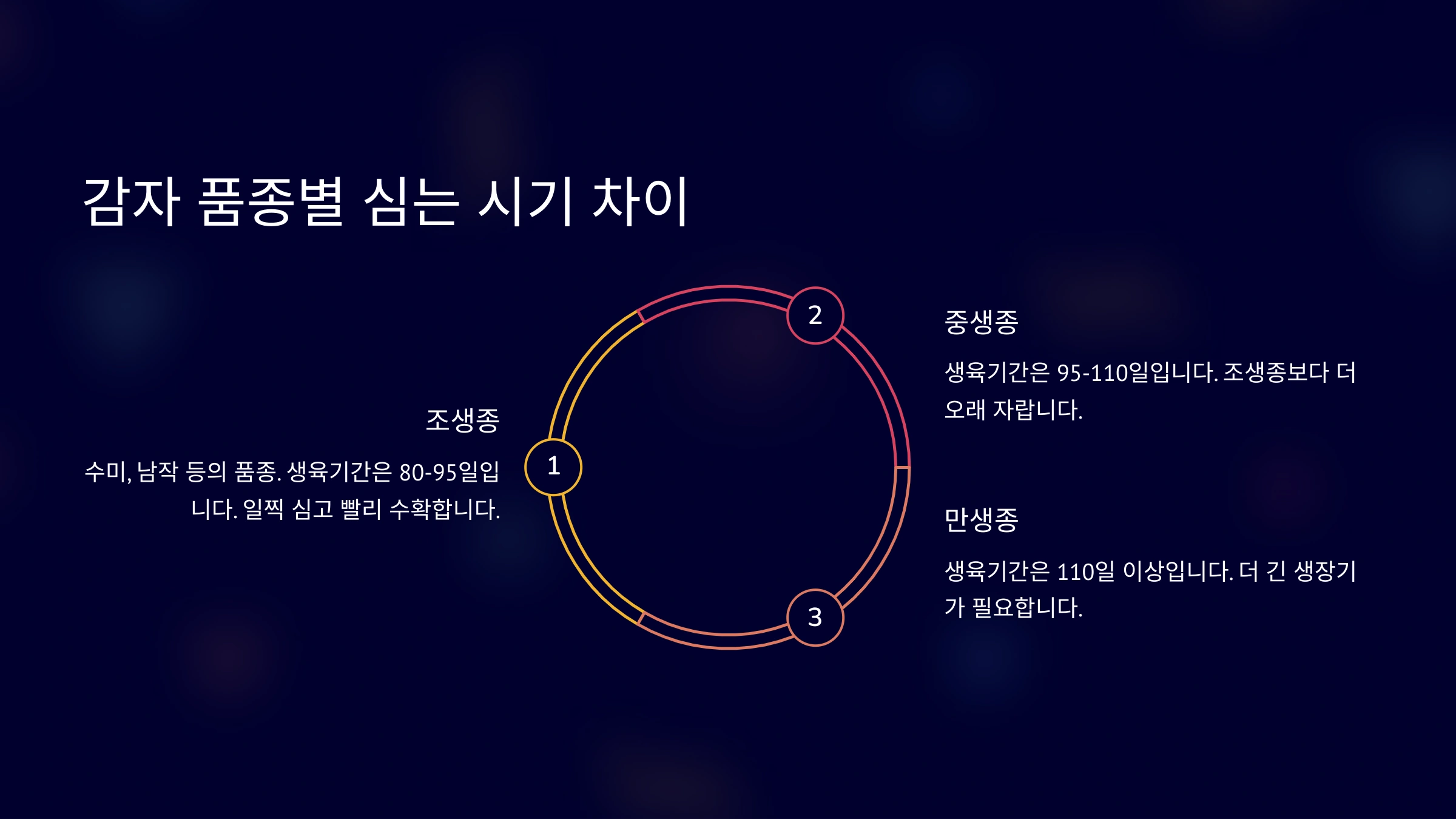 감자 품종별 심는 시기 차이

1

조생종

수미, 남작 등의 품종. 생육기간은 80-95일입니다. 일찍 심고 빨리 수확합니다.

2

중생종

생육기간은 95-110일입니다. 조생종보다 더 오래 자랍니다.

3

만생종

생육기간은 110일 이상입니다. 더 긴 생장기가 필요합니다.